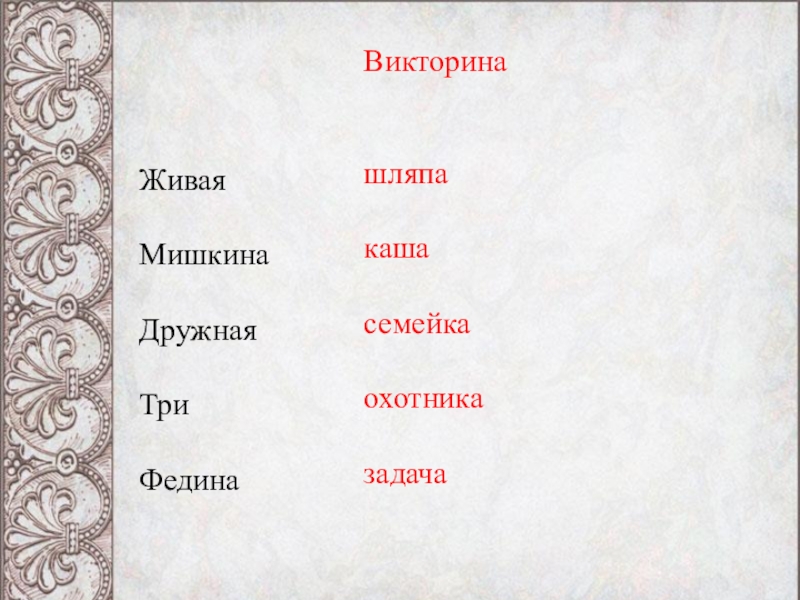 Викторина

Живая
Мишкина
Дружная
Три
Федина

шляпа
каша
семейка
охотника
задача